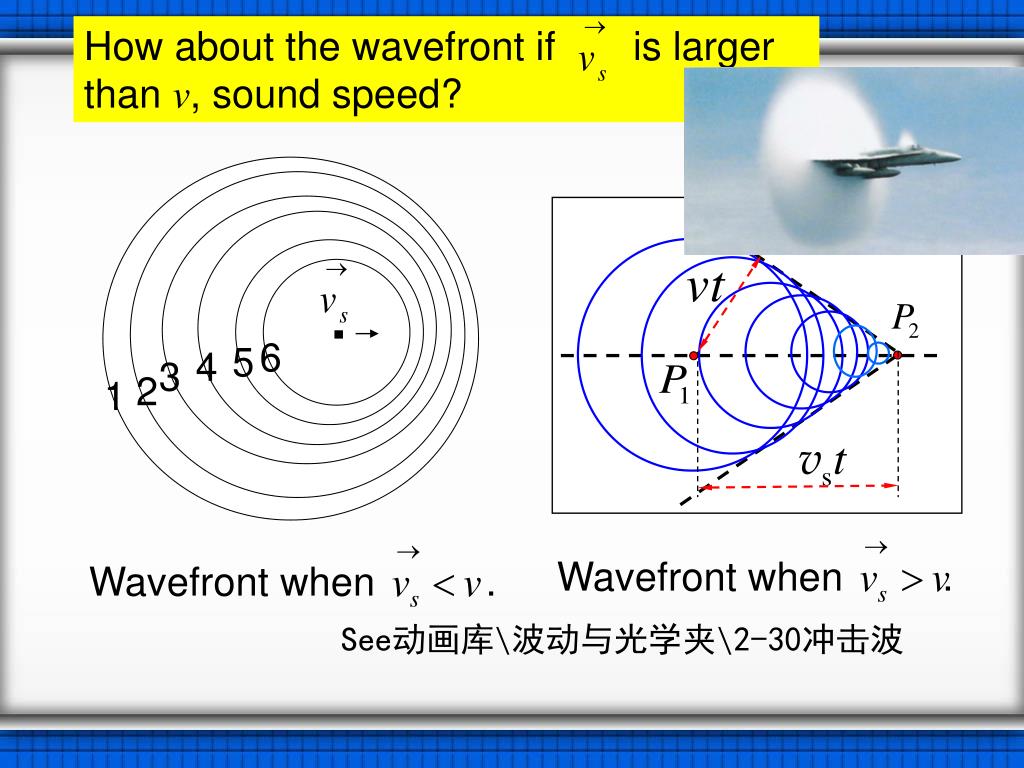 How about the wavefront if $\vec{v}_s$ is larger than $v$, sound speed?

$\vec{v}_s$

1 2 3 4 5 6

$vt$

$P_2$

$P_1$

$v_s t$

Wavefront when $\vec{v}_s < v$.

Wavefront when $\vec{v}_s > v$.

See动画库\波动与光学夹\2-30冲击波